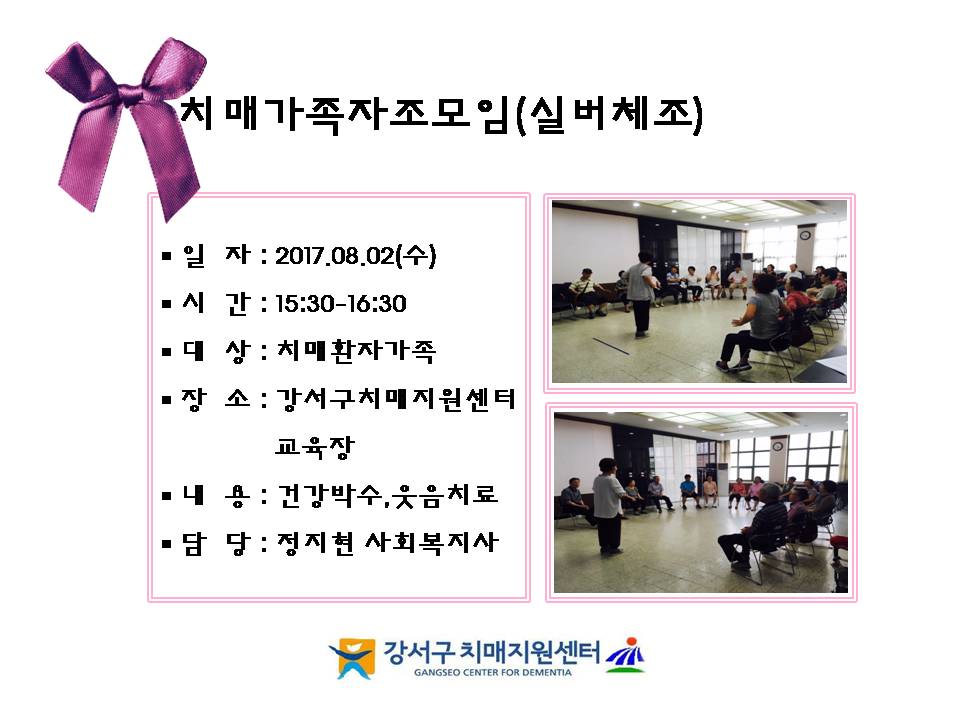 치매가족자조모임(실버체조)

▪ 일 자 : 2017.08.02(수)
▪ 시 간 : 15:30-16:30
▪ 대 상 : 치매환자가족
▪ 장 소 : 강서구치매지원센터 교육장
▪ 내 용 : 건강박수,웃음치료
▪ 담 당 : 정지현 사회복지사

강서구 치매지원센터
GANGSEO CENTER FOR DEMENTIA